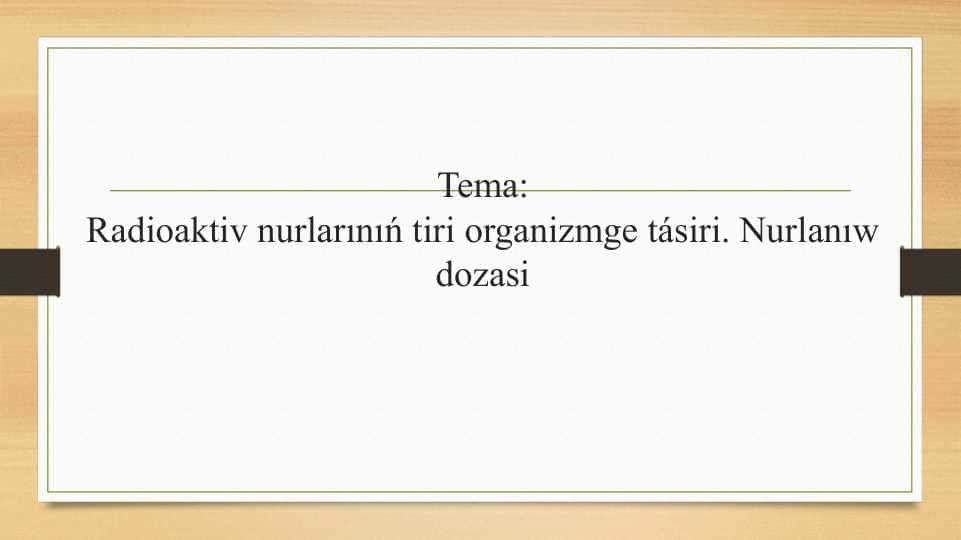 Tema:
Radioaktiv nurlarınıń tiri organizmge tásiri. Nurlanıw dozasi